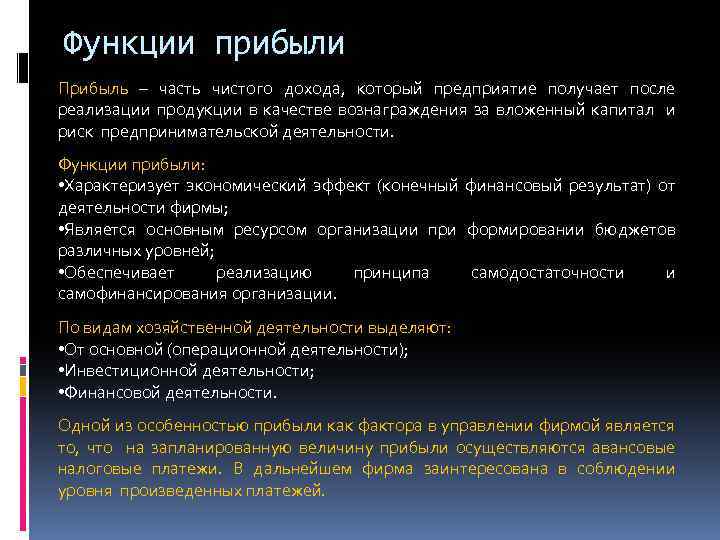 Функции прибыли

Прибыль – часть чистого дохода, который предприятие получает после реализации продукции в качестве вознаграждения за вложенный капитал и риск предпринимательской деятельности.

Функции прибыли:
•Характеризует экономический эффект (конечный финансовый результат) от деятельности фирмы;
•Является основным ресурсом организации при формировании бюджетов различных уровней;
•Обеспечивает реализацию принципа самодостаточности и самофинансирования организации.

По видам хозяйственной деятельности выделяют:
•От основной (операционной деятельности);
•Инвестиционной деятельности;
•Финансовой деятельности.

Одной из особенностью прибыли как фактора в управлении фирмой является то, что на запланированную величину прибыли осуществляются авансовые налоговые платежи. В дальнейшем фирма заинтересована в соблюдении уровня произведенных платежей.